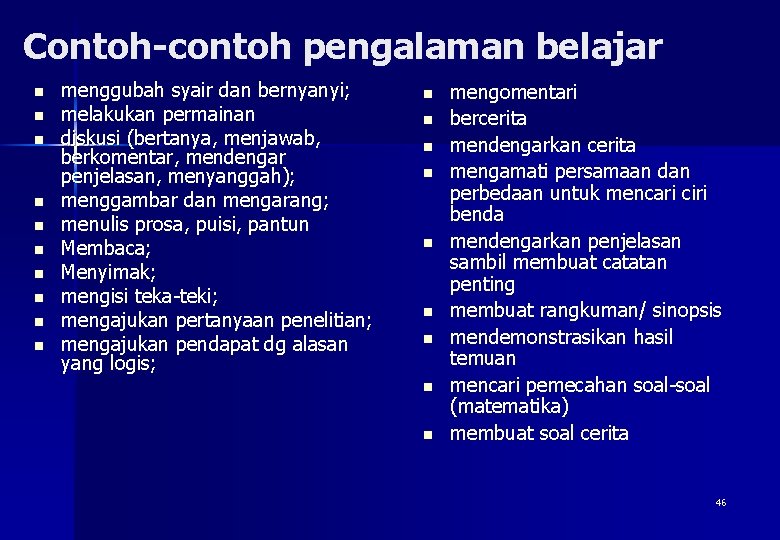 Contoh-contoh pengalaman belajar

- menggubah syair dan bernyanyi;
- melakukan permainan
- diskusi (bertanya, menjawab, berkomentar, mendengar penjelasan, menyanggah);
- menggambar dan mengarang;
- menulis prosa, puisi, pantun
- Membaca;
- Menyimak;
- mengisi teka-teki;
- mengajukan pertanyaan penelitian;
- mengajukan pendapat dg alasan yang logis;

- mengomentari
- bercerita
- mendengarkan cerita
- mengamati persamaan dan perbedaan untuk mencari ciri benda
- mendengarkan penjelasan sambil membuat catatan penting
- membuat rangkuman/ sinopsis
- mendemonstrasikan hasil temuan
- mencari pemecahan soal-soal (matematika)
- membuat soal cerita

46